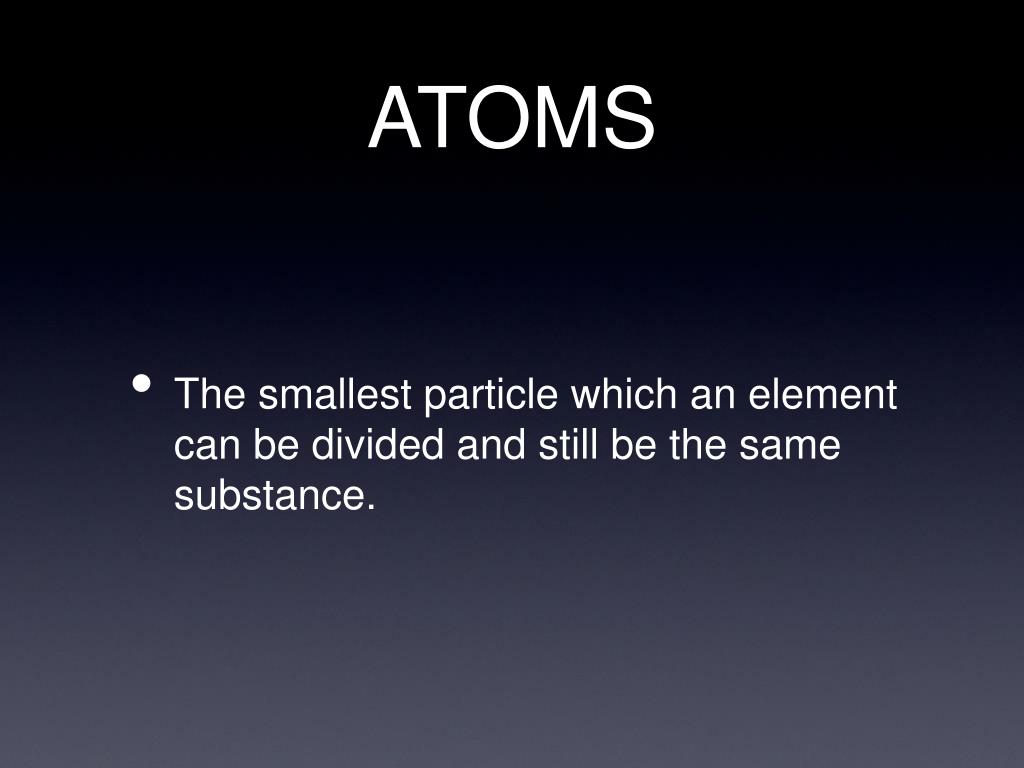 ATOMS

• The smallest particle which an element can be divided and still be the same substance.